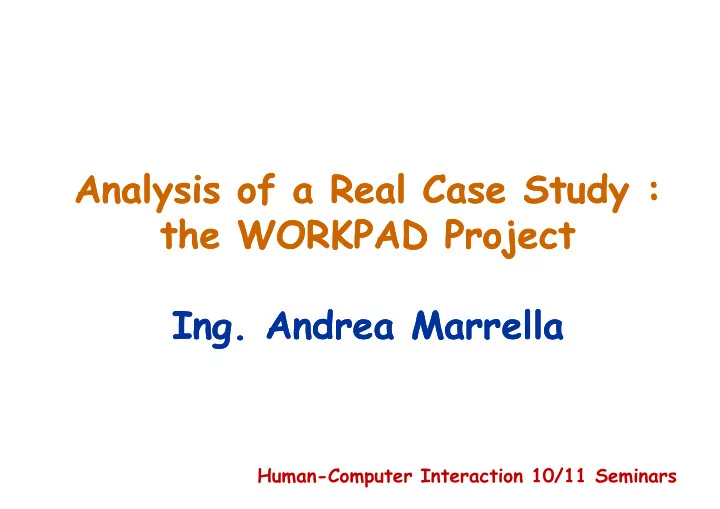 Analysis of a Real Case Study : the WORKPAD Project

Ing. Andrea Marrella

Human-Computer Interaction 10/11 Seminars